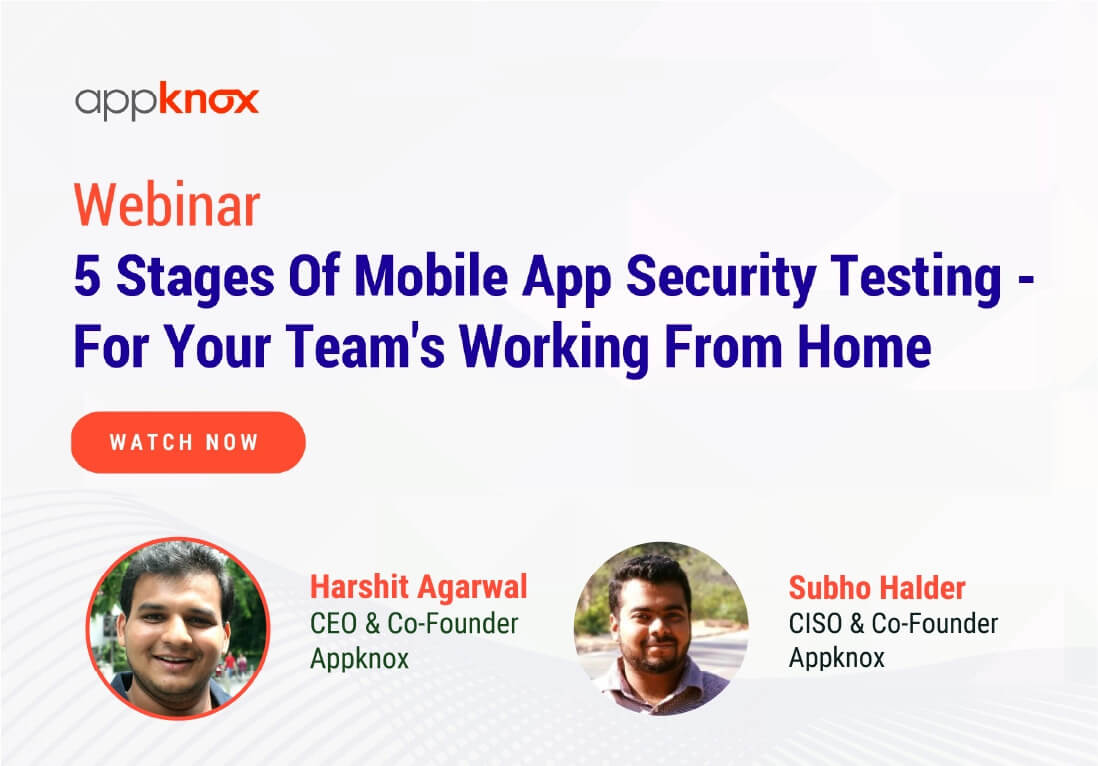 appknox

Webinar
5 Stages Of Mobile App Security Testing - For Your Team's Working From Home

WATCH NOW

Harshit Agarwal
CEO & Co-Founder
Appknox

Subho Halder
CISO & Co-Founder
Appknox